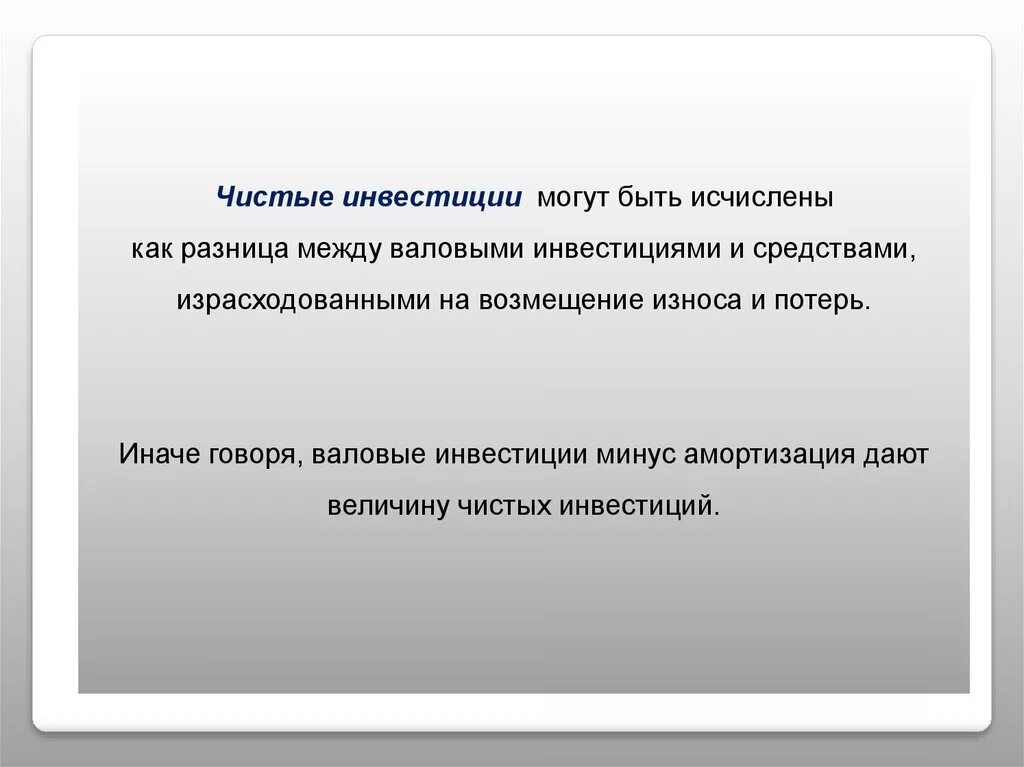 Чистые инвестиции могут быть исчислены как разница между валовыми инвестициями и средствами, израсходованными на возмещение износа и потерь.

Иначе говоря, валовые инвестиции минус амортизация дают величину чистых инвестиций.